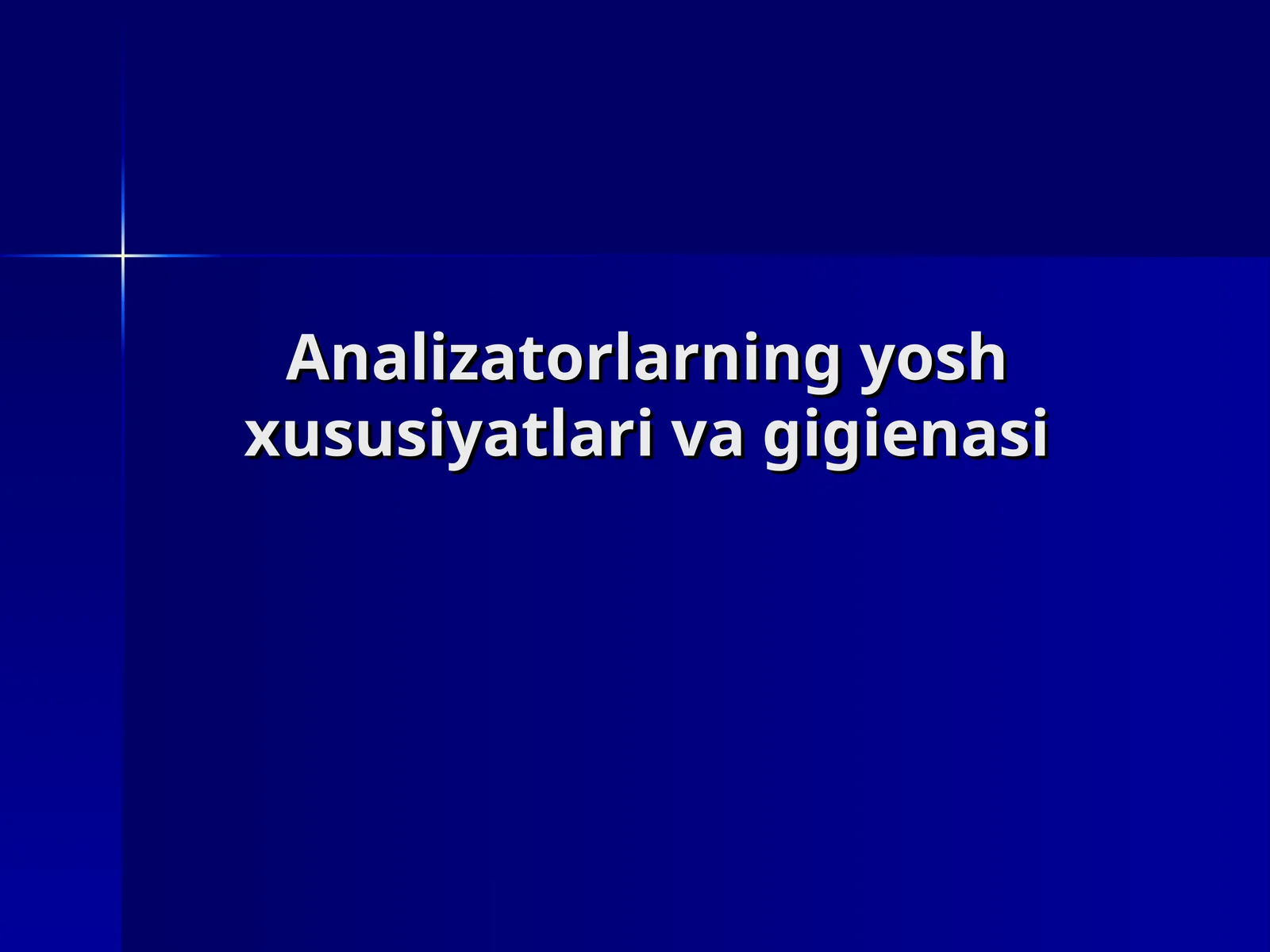 Analizatorlarning yosh xususiyatlari va gigienasi